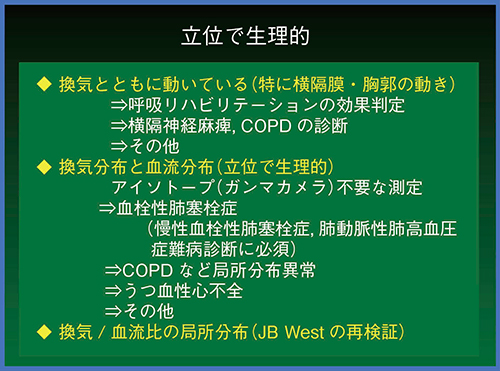 立位で生理的

◆ 換気とともに動いている(特に横隔膜・胸郭の動き)
⇒呼吸リハビリテーションの効果判定
⇒横隔神経麻痺, COPD の診断
⇒その他

◆ 換気分布と血流分布(立位で生理的)
アイソトープ(ガンマカメラ)不要な測定
⇒血栓性肺塞栓症
(慢性血栓性肺塞栓症, 肺動脈性肺高血圧症難病診断に必須)
⇒COPD など局所分布異常
⇒うつ血性心不全
⇒その他

◆ 換気 / 血流比の局所分布(JB West の再検証)